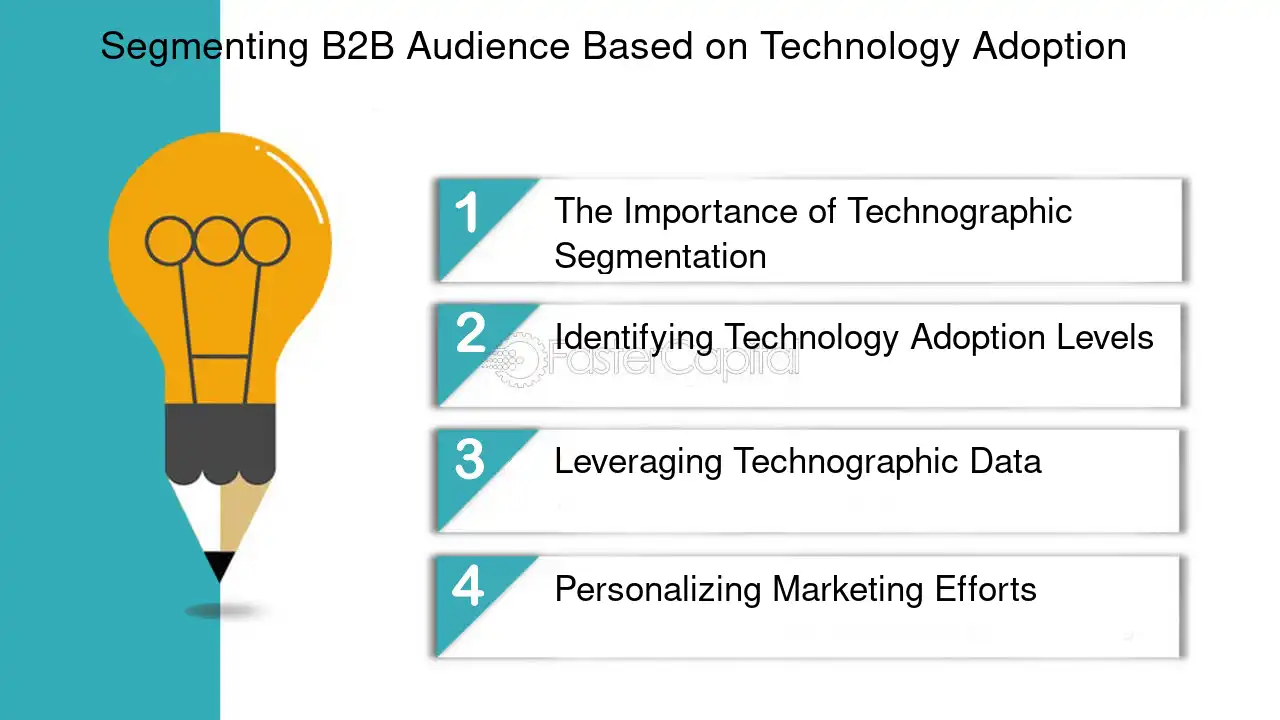 Segmenting B2B Audience Based on Technology Adoption

1 The Importance of Technographic Segmentation

2 Identifying Technology Adoption Levels

FasterCapital

3 Leveraging Technographic Data

4 Personalizing Marketing Efforts